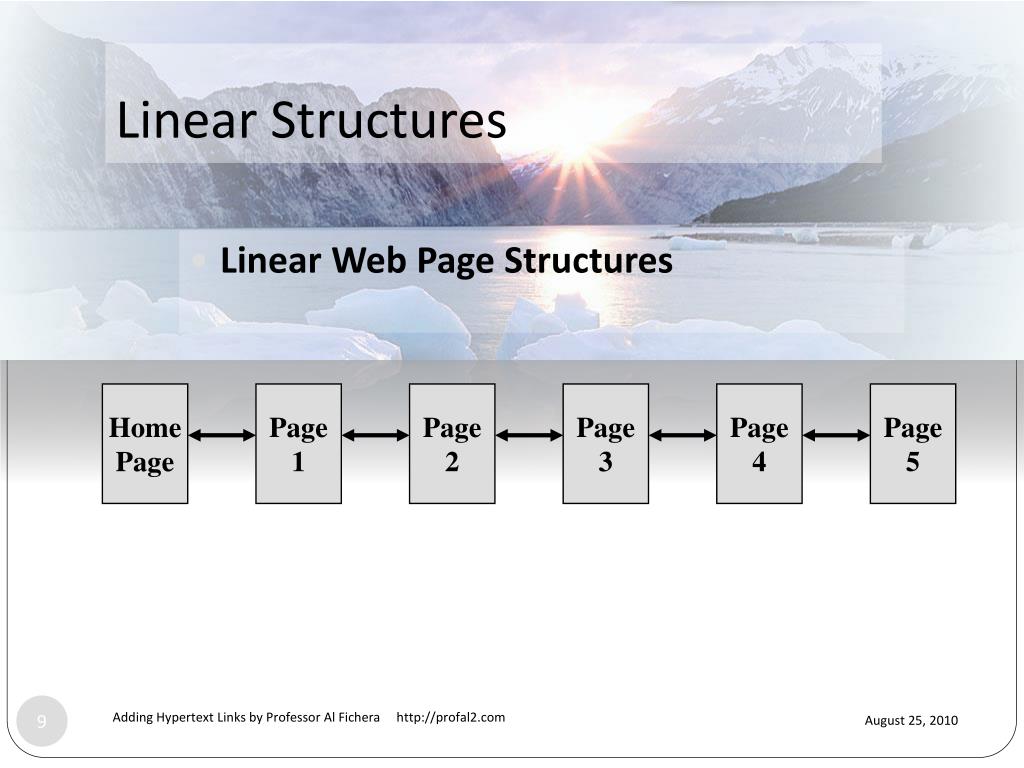 Linear Structures

• Linear Web Page Structures

Home Page

Page 1

Page 2

Page 3

Page 4

Page 5

9

Adding Hypertext Links by Professor Al Fichera http://profal2.com

August 25, 2010